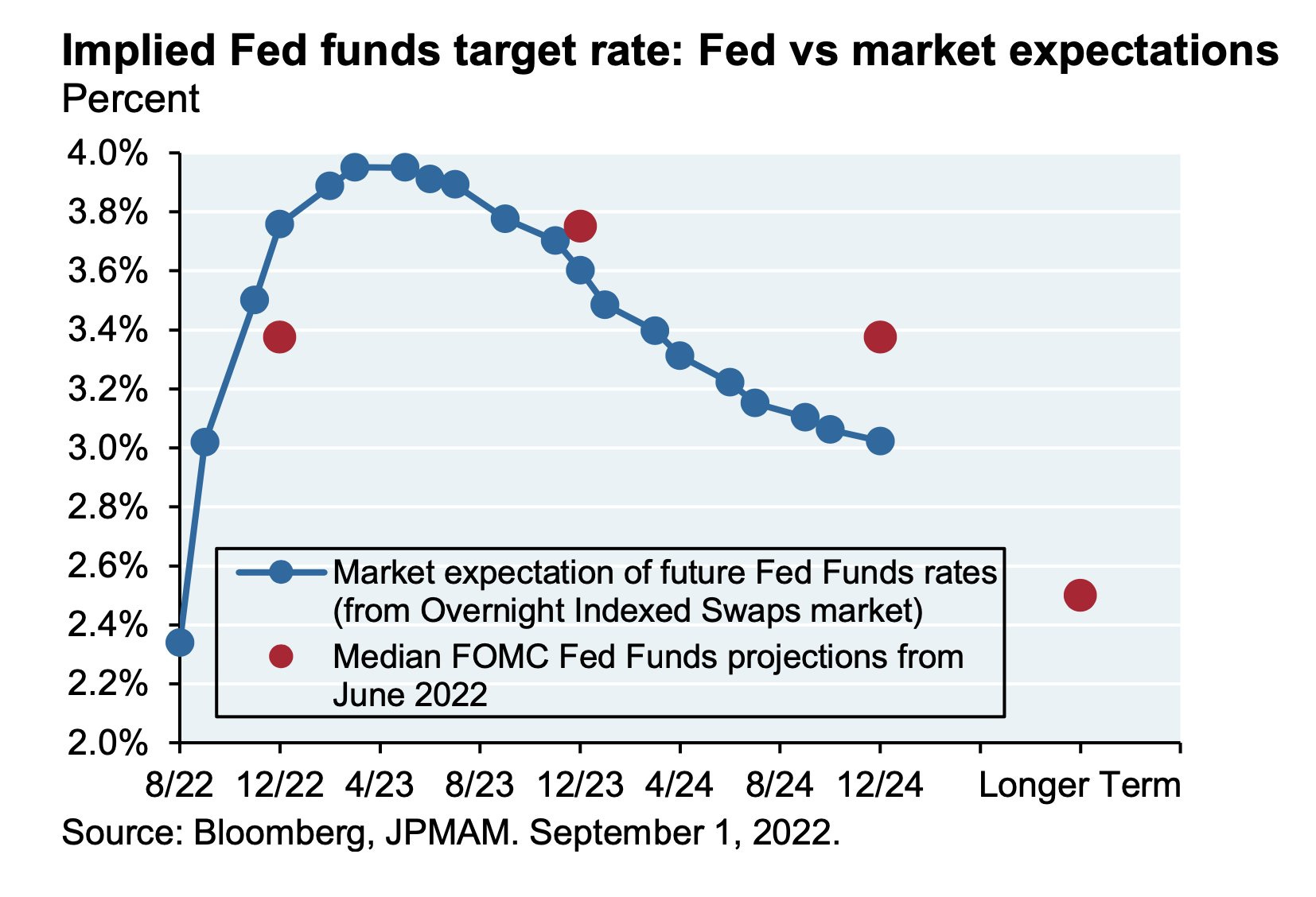 Implied Fed funds target rate: Fed vs market expectations
Percent

4.0%
3.8%
3.6%
3.4%
3.2%
3.0%
2.8%
2.6%
2.4%
2.2%
2.0%

Market expectation of future Fed Funds rates (from Overnight Indexed Swaps market)
Median FOMC Fed Funds projections from June 2022

8/22
12/22
4/23
8/23
12/23
4/24
8/24
12/24
Longer Term

Source: Bloomberg, JPMAM. September 1, 2022.